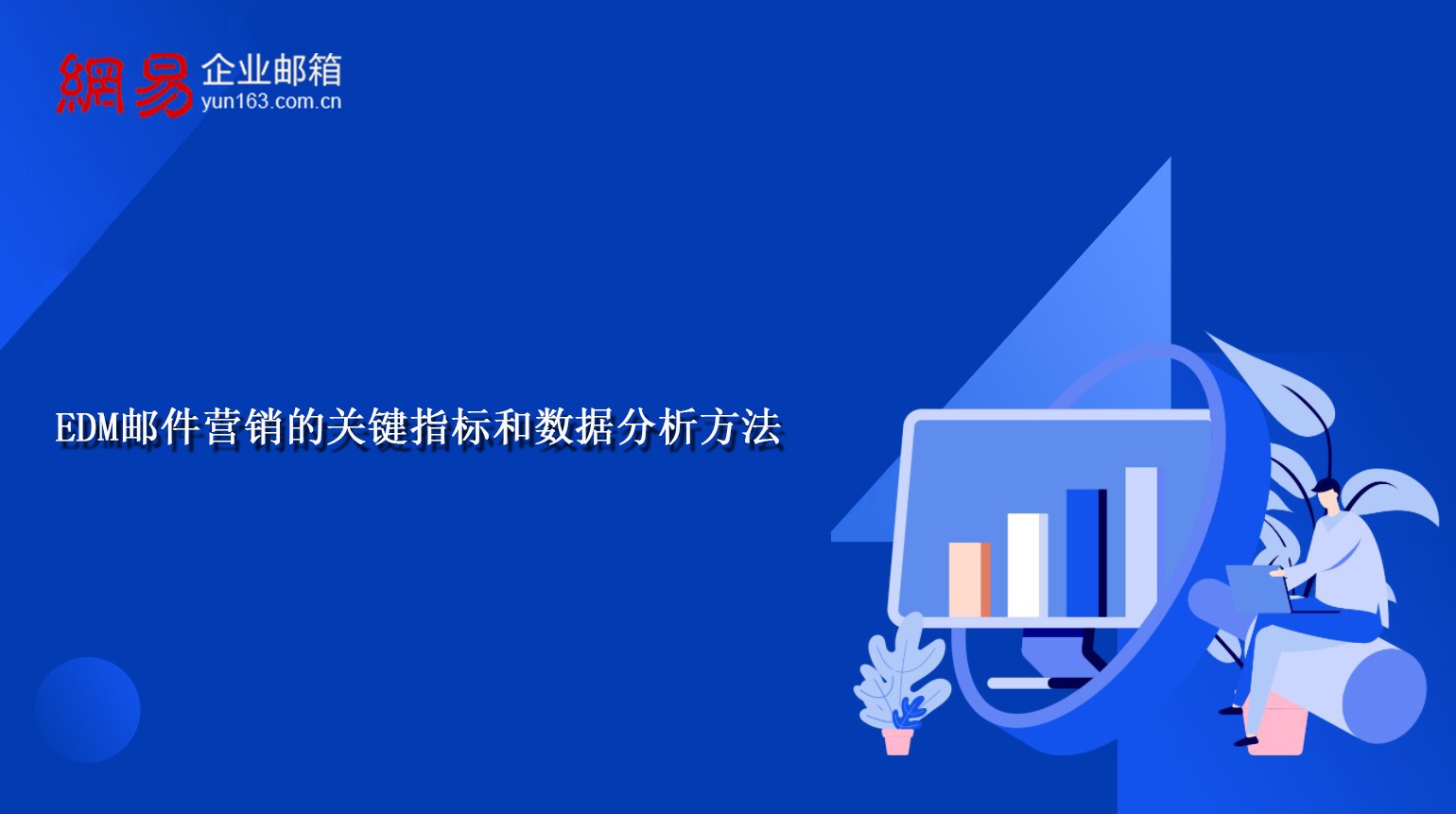 網易 企业邮箱
yun163.com.cn

EDM邮件营销的关键指标和数据分析方法